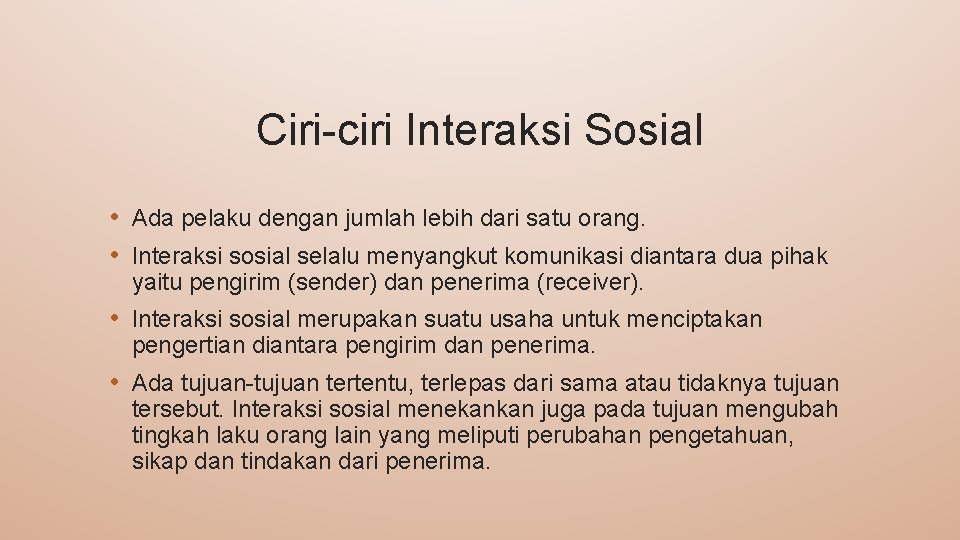 Ciri-ciri Interaksi Sosial

• Ada pelaku dengan jumlah lebih dari satu orang.

• Interaksi sosial selalu menyangkut komunikasi diantara dua pihak yaitu pengirim (sender) dan penerima (receiver).

• Interaksi sosial merupakan suatu usaha untuk menciptakan pengertian diantara pengirim dan penerima.

• Ada tujuan-tujuan tertentu, terlepas dari sama atau tidaknya tujuan tersebut. Interaksi sosial menekankan juga pada tujuan mengubah tingkah laku orang lain yang meliputi perubahan pengetahuan, sikap dan tindakan dari penerima.